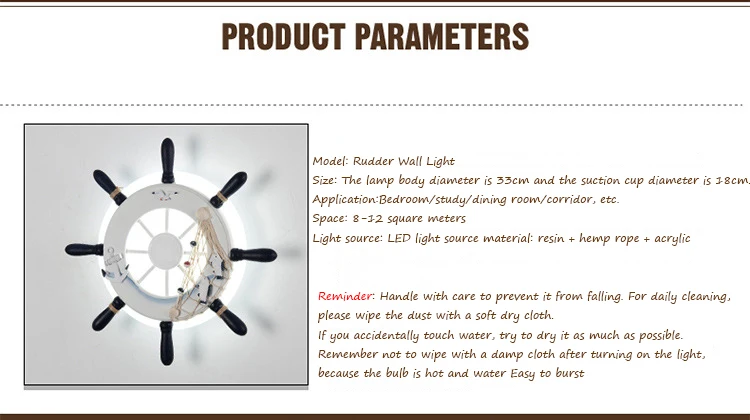 PRODUCT PARAMETERS

Model: Rudder Wall Light
Size: The lamp body diameter is 33cm and the suction cup diameter is 18cm.
Application:Bedroom/study/dining room/corridor, etc.
Space: 8-12 square meters
Light source: LED light source material: resin + hemp rope + acrylic

Reminder: Handle with care to prevent it from falling. For daily cleaning, please wipe the dust with a soft dry cloth.
If you accidentally touch water, try to dry it as much as possible.
Remember not to wipe with a damp cloth after turning on the light, because the bulb is hot and water Easy to burst